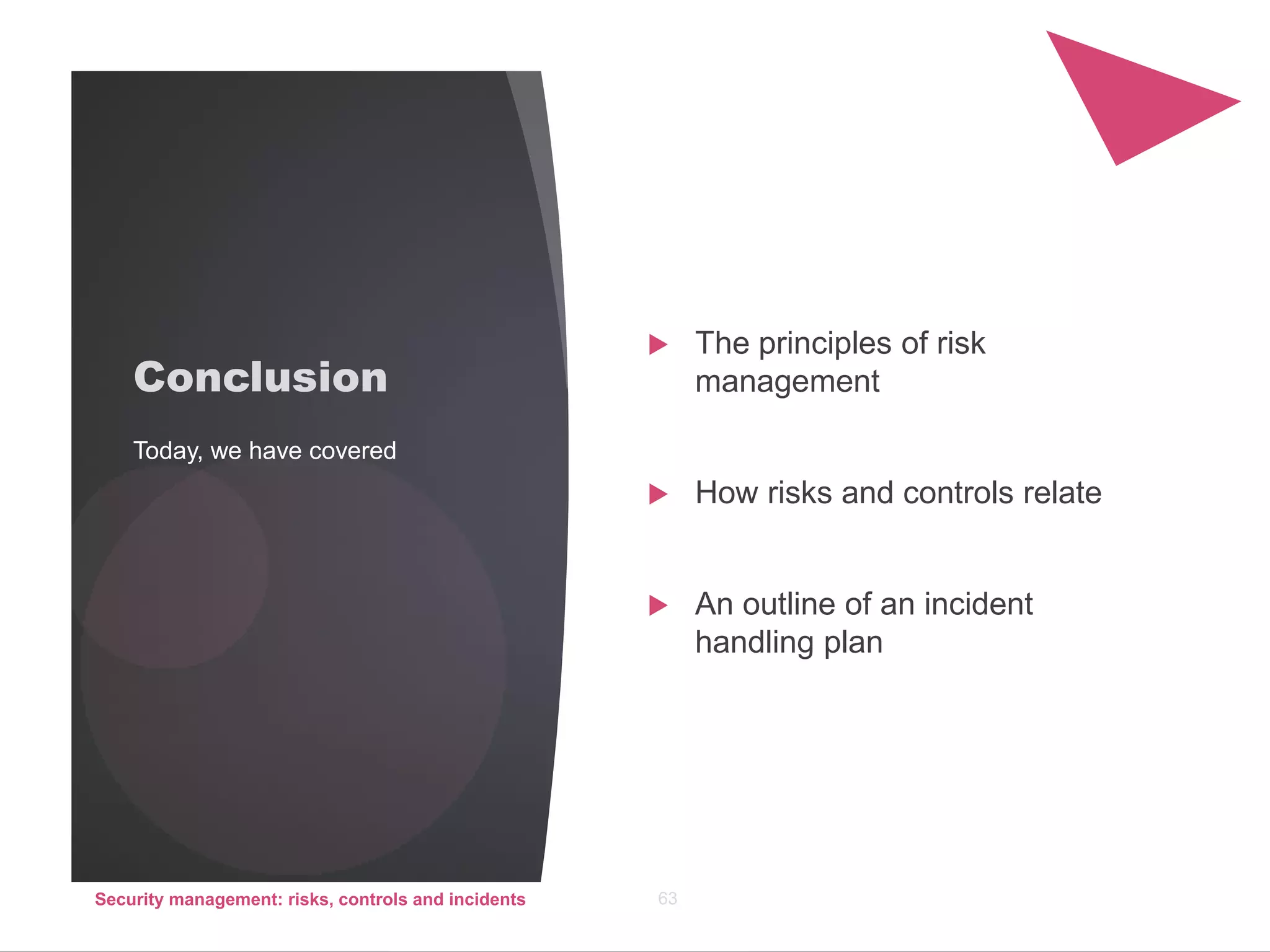 Conclusion

Today, we have covered

The principles of risk management

How risks and controls relate

An outline of an incident handling plan

Security management: risks, controls and incidents

63